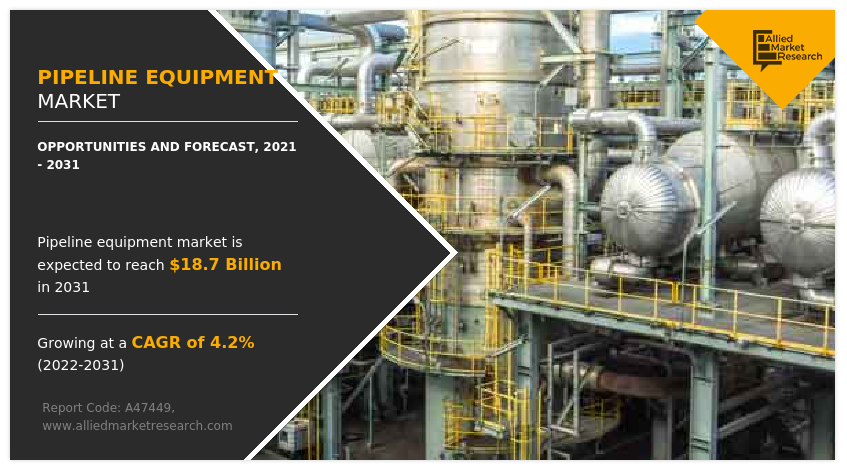 PIPELINE EQUIPMENT MARKET

OPPORTUNITIES AND FORECAST, 2021 - 2031

Pipeline equipment market is expected to reach $18.7 Billion in 2031

Growing at a CAGR of 4.2% (2022-2031)

Report Code: A47449, www.alliedmarketresearch.com

Allied Market Research